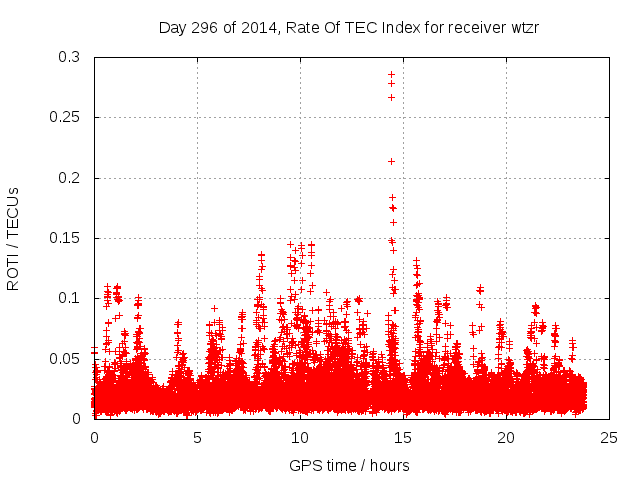 Day 296 of 2014, Rate Of TEC Index for receiver wtzr

ROTI / TECUs

0.3
0.25
0.2
0.15
0.1
0.05
0

0
5
10
15
20
25

GPS time / hours